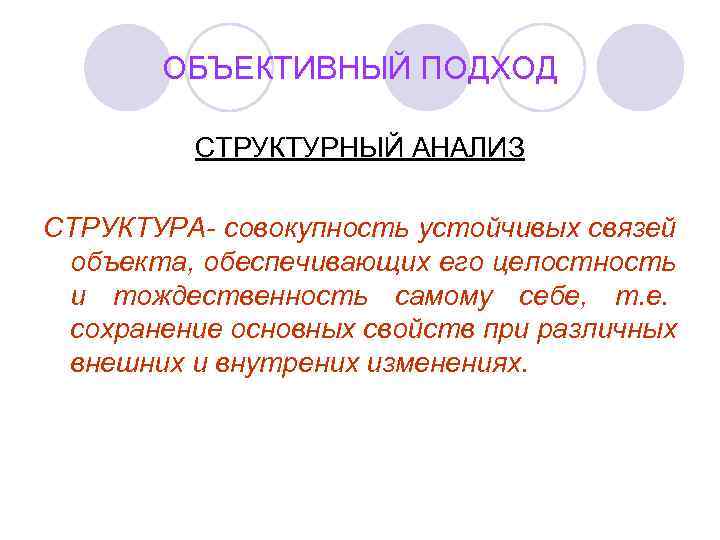 ОБЪЕКТИВНЫЙ ПОДХОД

СТРУКТУРНЫЙ АНАЛИЗ

СТРУКТУРА- совокупность устойчивых связей объекта, обеспечивающих его целостность и тождественность самому себе, т.е. сохранение основных свойств при различных внешних и внутрених изменениях.